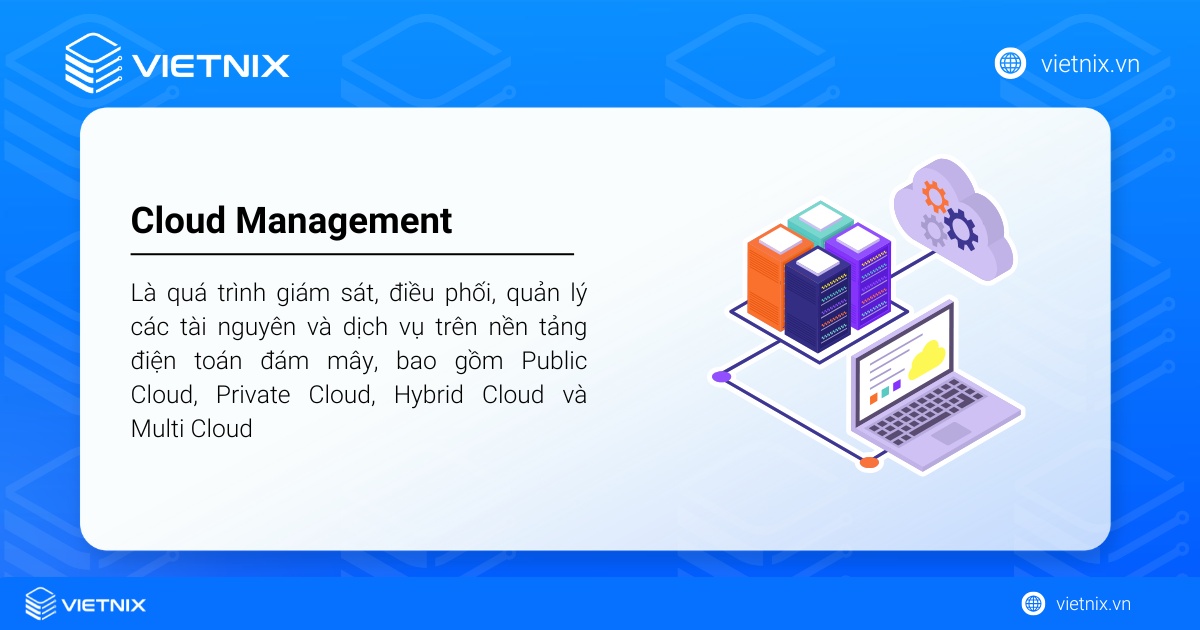 VIETNIX

vietnix.vn

Cloud Management

Là quá trình giám sát, điều phối, quản lý các tài nguyên và dịch vụ trên nền tảng điện toán đám mây, bao gồm Public Cloud, Private Cloud, Hybrid Cloud và Multi Cloud

VIETNIX

vietnix.vn